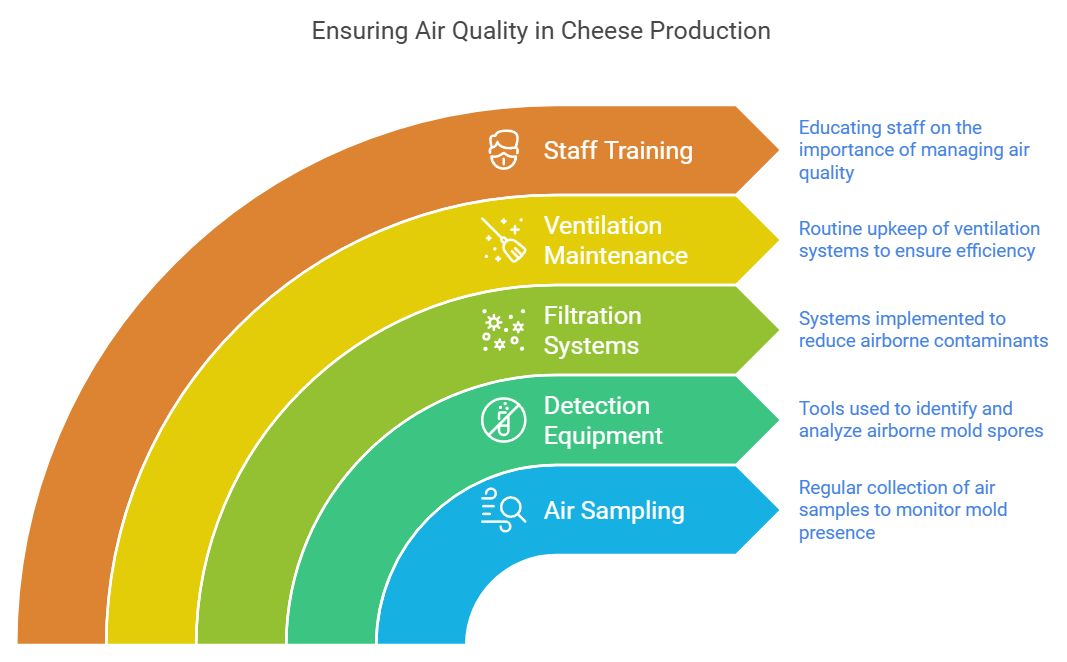 Ensuring Air Quality in Cheese Production

Staff Training

Educating staff on the importance of managing air quality

Ventilation Maintenance

Routine upkeep of ventilation systems to ensure efficiency

Filtration Systems

Systems implemented to reduce airborne contaminants

Detection Equipment

Tools used to identify and analyze airborne mold spores

Air Sampling

Regular collection of air samples to monitor mold presence